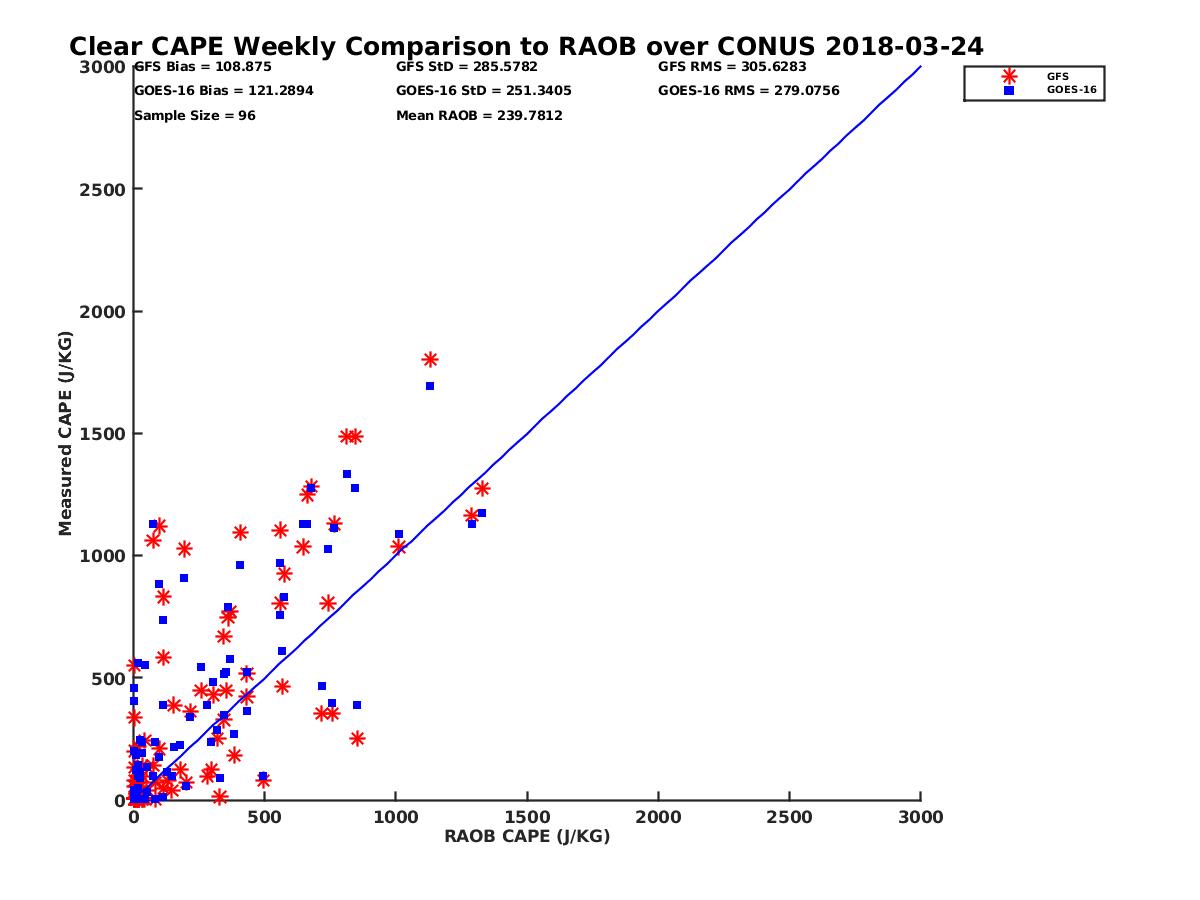 Clear CAPE Weekly Comparison to RAOB over CONUS 2018-03-24

GFS Bias = 108.875
GOES-16 Bias = 121.2894
Sample Size = 96

GFS StD = 285.5782
GOES-16 StD = 251.3405
Mean RAOB = 239.7812

GFS RMS = 305.6283
GOES-16 RMS = 279.0756

GFS
GOES-16

Measured CAPE (J/KG)

3000
2500
2000
1500
1000
500
0

0
500
1000
1500
2000
2500
3000

RAOB CAPE (J/KG)